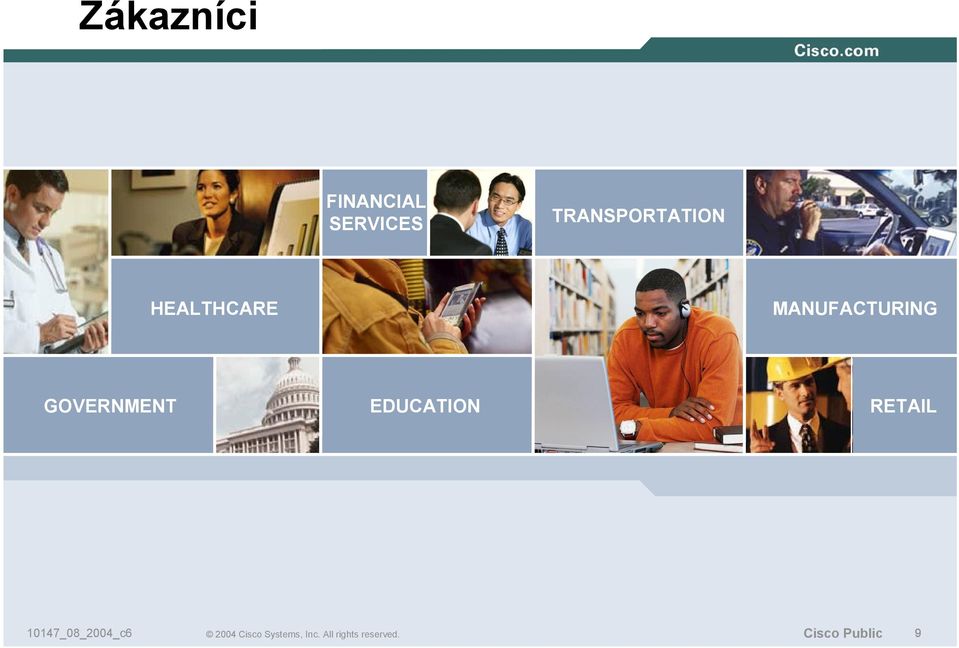 Zákazníci

Cisco.com

FINANCIAL SERVICES

TRANSPORTATION

HEALTHCARE

MANUFACTURING

GOVERNMENT

EDUCATION

RETAIL

10147_08_2004_c6

© 2004 Cisco Systems, Inc. All rights reserved.

Cisco Public

9